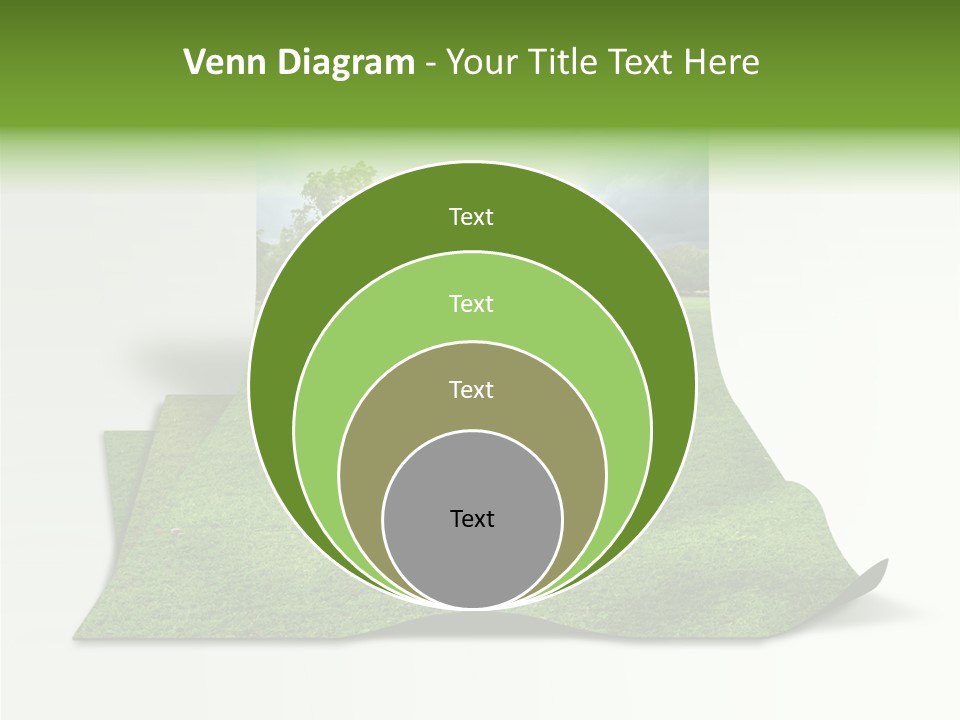 Venn Diagram - Your Title Text Here

Text

Text

Text

Text